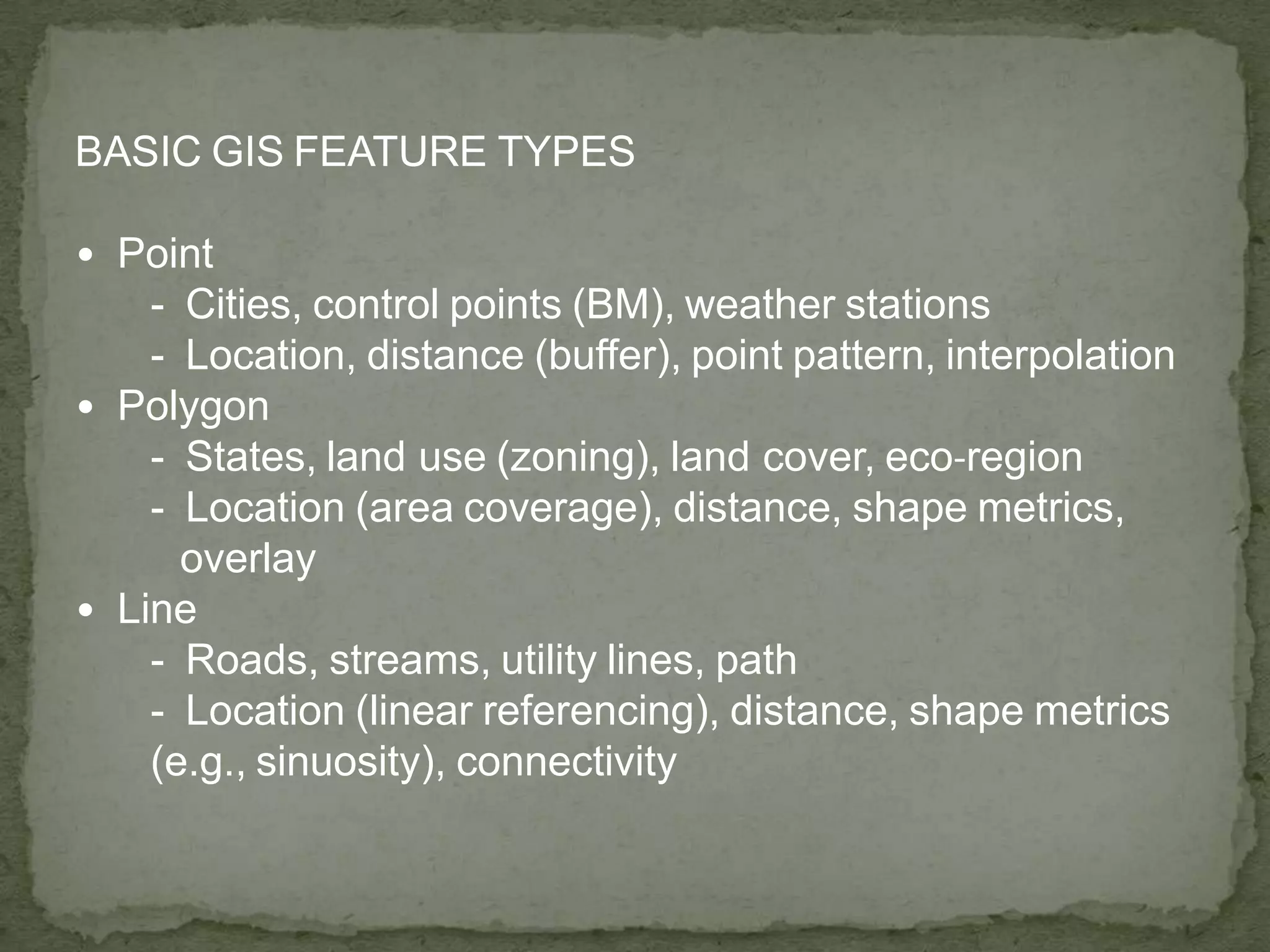 BASIC GIS FEATURE TYPES

• Point
- Cities, control points (BM), weather stations
- Location, distance (buffer), point pattern, interpolation
• Polygon
- States, land use (zoning), land cover, eco-region
- Location (area coverage), distance, shape metrics, overlay
• Line
- Roads, streams, utility lines, path
- Location (linear referencing), distance, shape metrics (e.g., sinuosity), connectivity